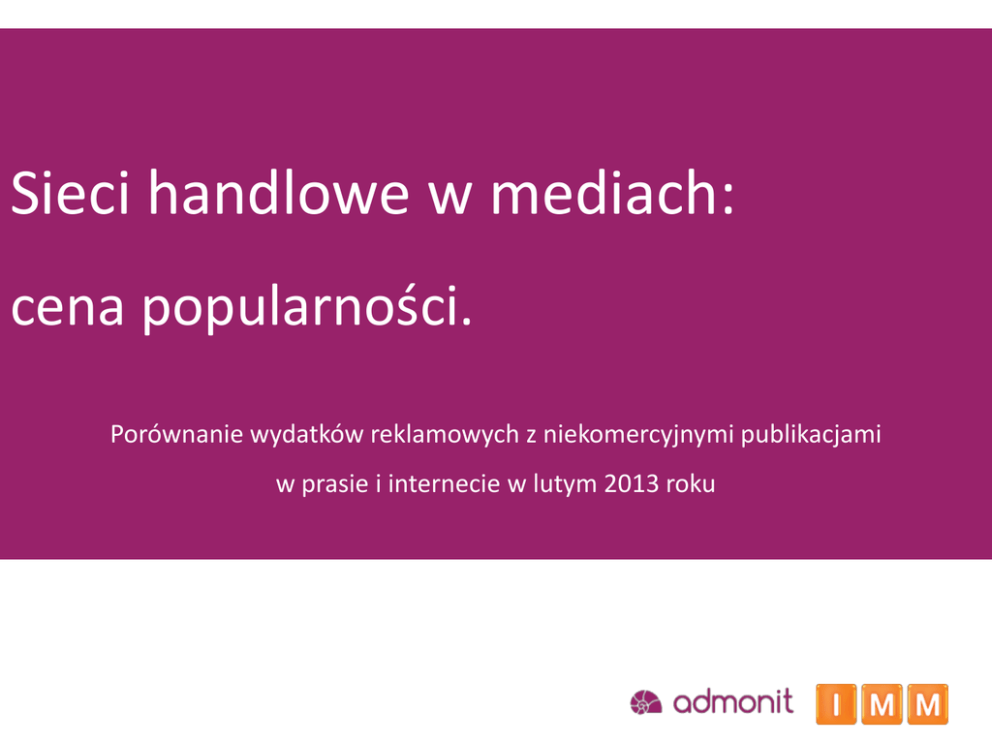 Sieci handlowe w mediach:

cena popularności.

Porównanie wydatków reklamowych z niekomercyjnymi publikacjami w prasie i internecie w lutym 2013 roku

admonit IMM